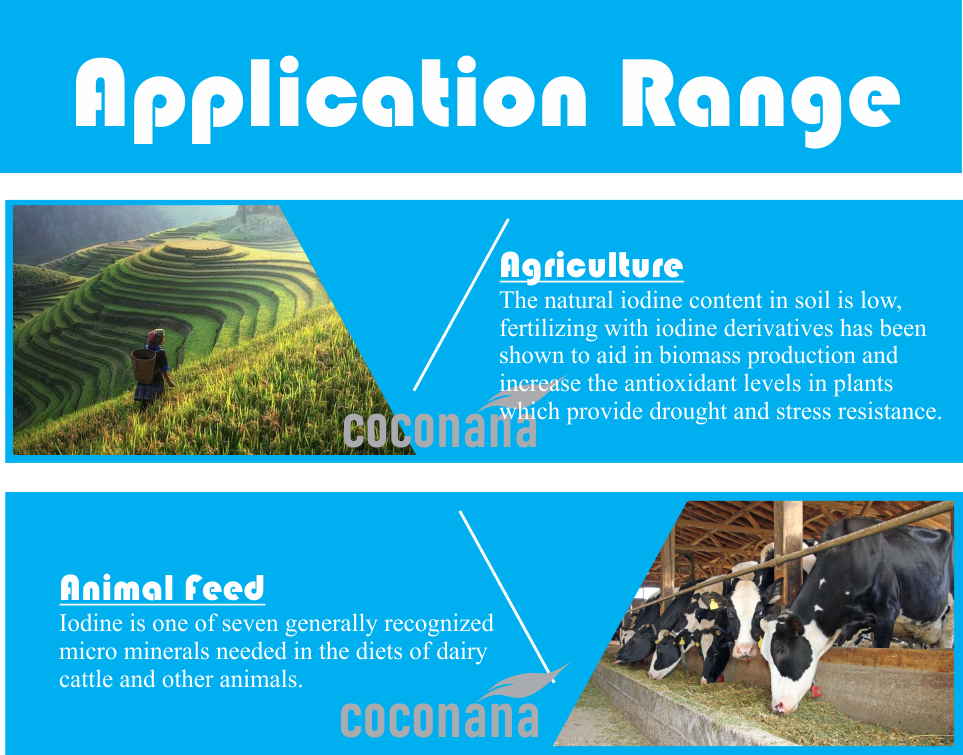 Application Range

Agriculture
The natural iodine content in soil is low, fertilizing with iodine derivatives has been shown to aid in biomass production and increase the antioxidant levels in plants which provide drought and stress resistance.

coconana

Animal Feed
Iodine is one of seven generally recognized micro minerals needed in the diets of dairy cattle and other animals.

coconana